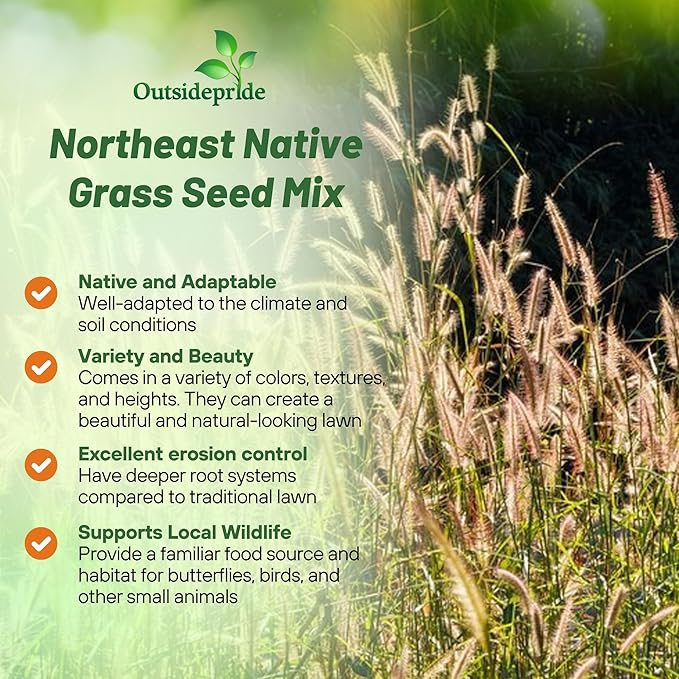 Outsidepride

Northeast Native Grass Seed Mix

Native and Adaptable
Well-adapted to the climate and soil conditions

Variety and Beauty
Comes in a variety of colors, textures, and heights. They can create a beautiful and natural-looking lawn

Excellent erosion control
Have deeper root systems compared to traditional lawn

Supports Local Wildlife
Provide a familiar food source and habitat for butterflies, birds, and other small animals